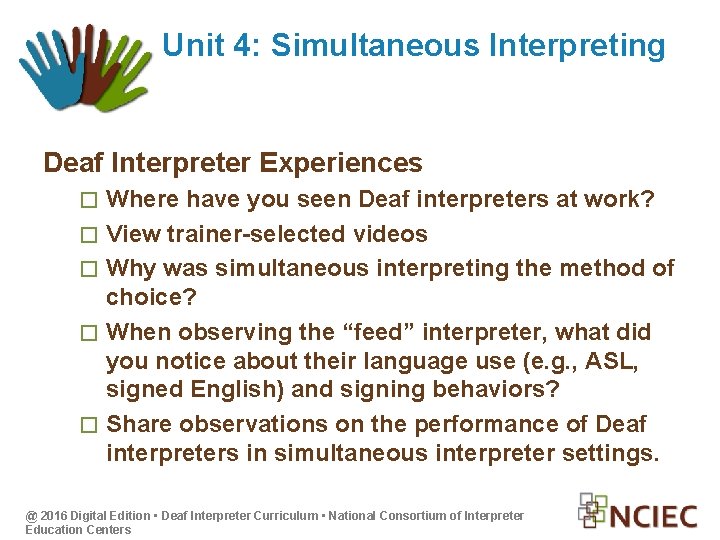 Unit 4: Simultaneous Interpreting

Deaf Interpreter Experiences

☐ Where have you seen Deaf interpreters at work?

☐ View trainer-selected videos

☐ Why was simultaneous interpreting the method of choice?

☐ When observing the “feed” interpreter, what did you notice about their language use (e.g., ASL, signed English) and signing behaviors?

☐ Share observations on the performance of Deaf interpreters in simultaneous interpreter settings.

@ 2016 Digital Edition ▪ Deaf Interpreter Curriculum ▪ National Consortium of Interpreter Education Centers

NCIEC